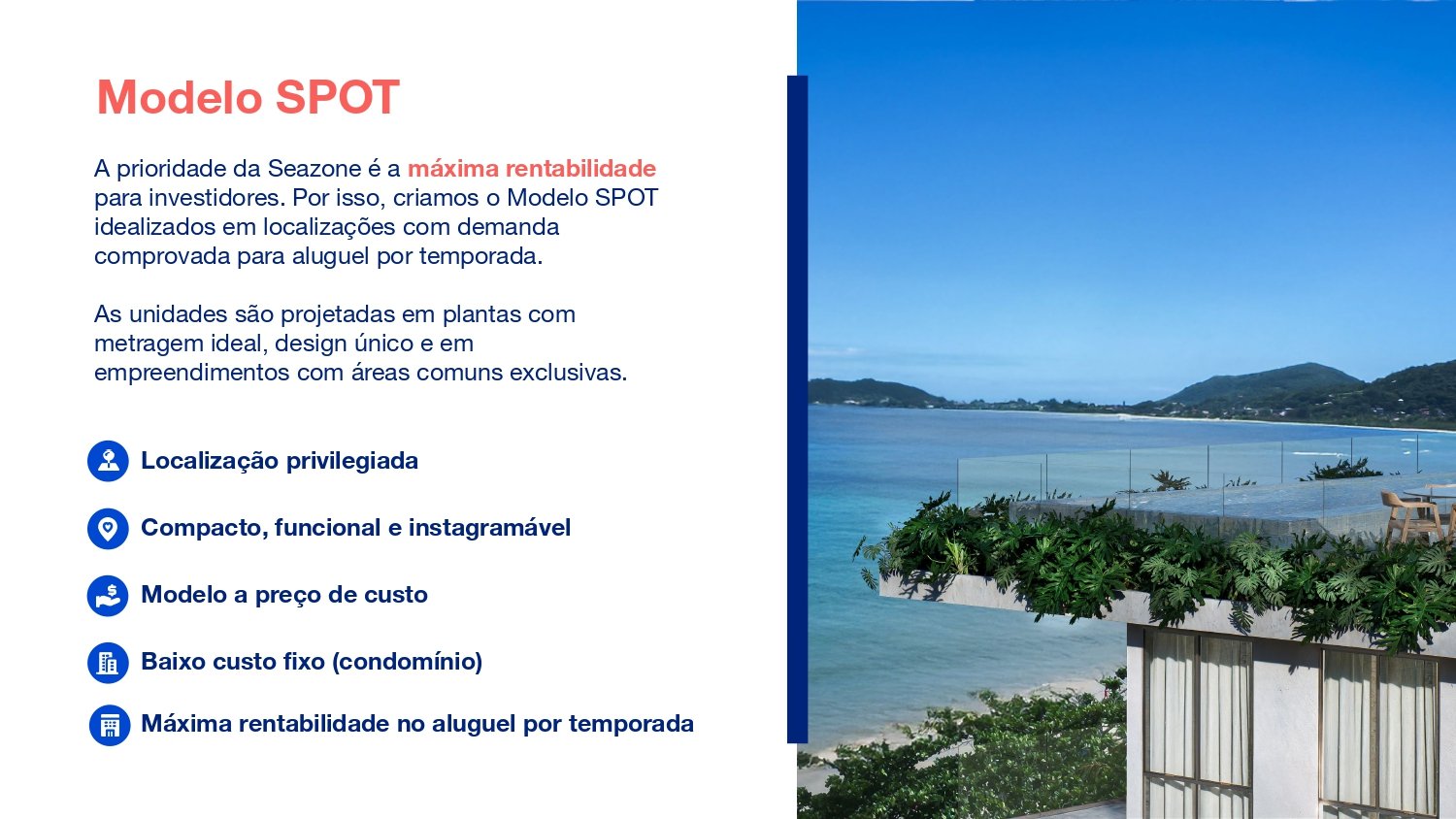 Modelo SPOT

A prioridade da Seazone é a máxima rentabilidade para investidores. Por isso, criamos o Modelo SPOT idealizados em localizações com demanda comprovada para aluguel por temporada.

As unidades são projetadas em plantas com metragem ideal, design único e em empreendimentos com áreas comuns exclusivas.

Localização privilegiada

Compacto, funcional e instagramável

Modelo a preço de custo

Baixo custo fixo (condomínio)

Máxima rentabilidade no aluguel por temporada